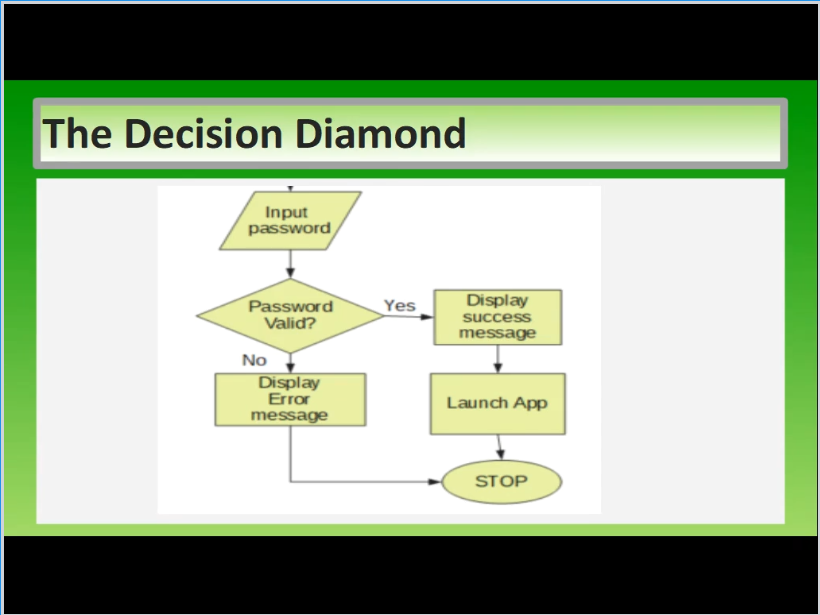 The Decision Diamond

Input password

Password Valid?

Yes

Display success message

No

Display Error message

Launch App

STOP